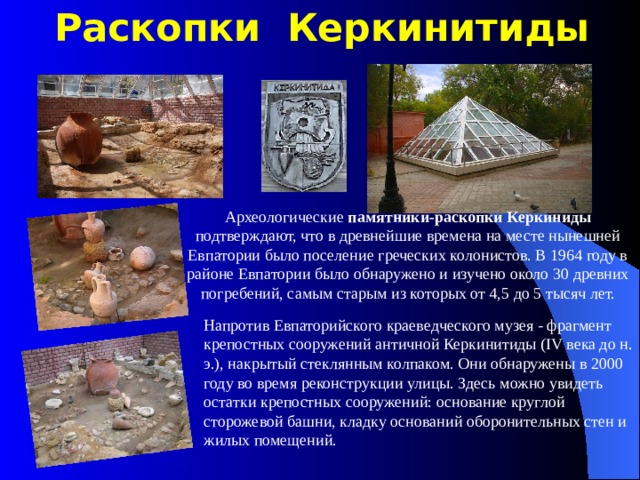 Раскопки Керкинитиды

КЕРКИНИТИДА

Археологические памятники-раскопки Керкиниды подтверждают, что в древнейшие времена на месте нынешней Евпатории было поселение греческих колонистов. В 1964 году в районе Евпатории было обнаружено и изучено около 30 древних погребений, самым старым из которых от 4,5 до 5 тысяч лет.

Напротив Евпаторийского краеведческого музея - фрагмент крепостных сооружений античной Керкинитиды (IV века до н. э.), накрытый стеклянным колпаком. Они обнаружены в 2000 году во время реконструкции улицы. Здесь можно увидеть остатки крепостных сооружений: основание круглой сторожевой башни, кладку оснований оборонительных стен и жилых помещений.